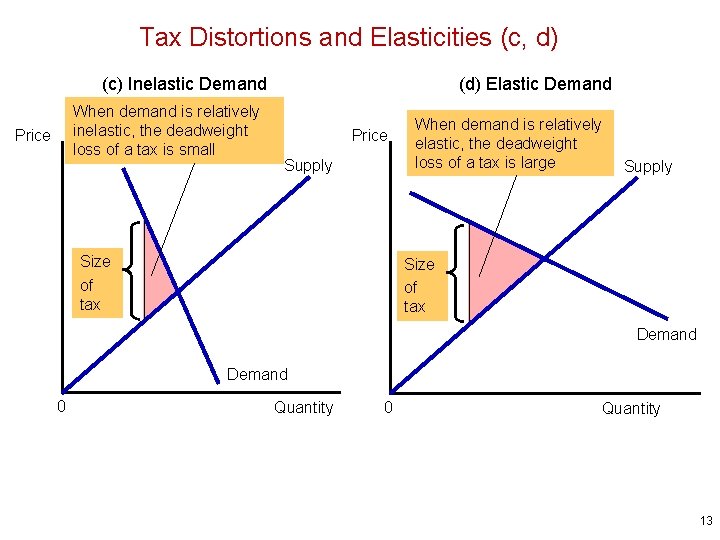 Tax Distortions and Elasticities (c, d)

(c) Inelastic Demand

When demand is relatively inelastic, the deadweight loss of a tax is small

Price

Supply

Size of tax

Demand

0

Quantity

(d) Elastic Demand

When demand is relatively elastic, the deadweight loss of a tax is large

Price

Supply

Size of tax

Demand

0

Quantity

13